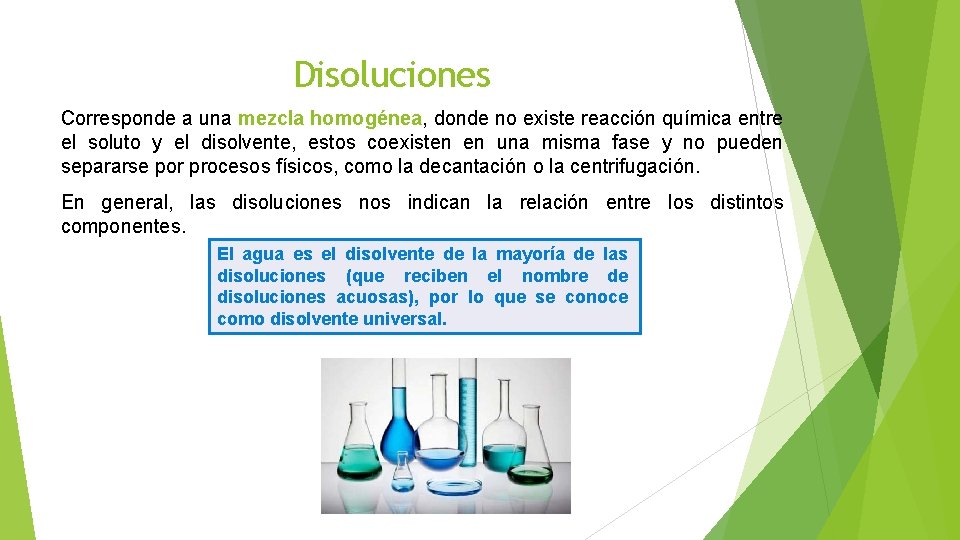 Disoluciones

Corresponde a una mezcla homogénea, donde no existe reacción química entre el soluto y el disolvente, estos coexisten en una misma fase y no pueden separarse por procesos físicos, como la decantación o la centrifugación.

En general, las disoluciones nos indican la relación entre los distintos componentes.

El agua es el disolvente de la mayoría de las disoluciones (que reciben el nombre de disoluciones acuosas), por lo que se conoce como disolvente universal.